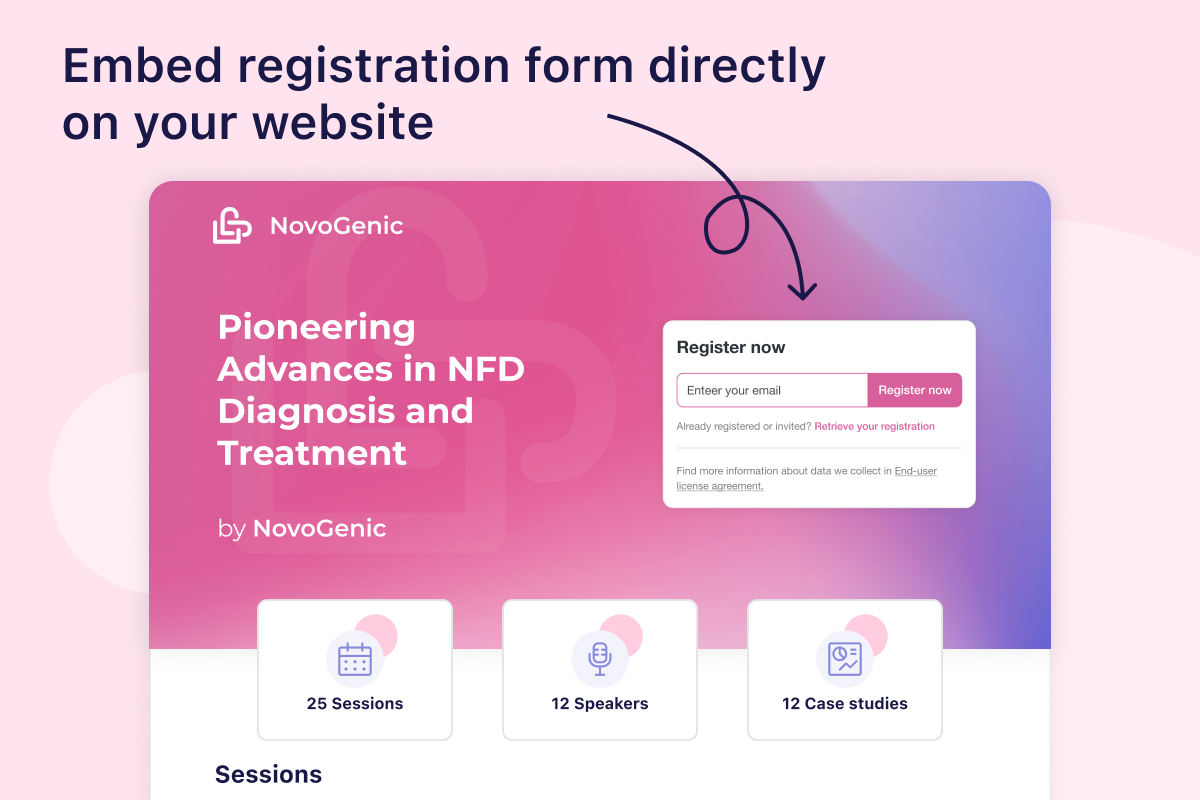 Embed registration form directly on your website

NovoGenic

Pioneering Advances in NFD Diagnosis and Treatment

by NovoGenic

Register now

Enteer your email

Register now

Already registered or invited? Retrieve your registration

Find more information about data we collect in End-user license agreement.

25 Sessions

12 Speakers

12 Case studies

Sessions